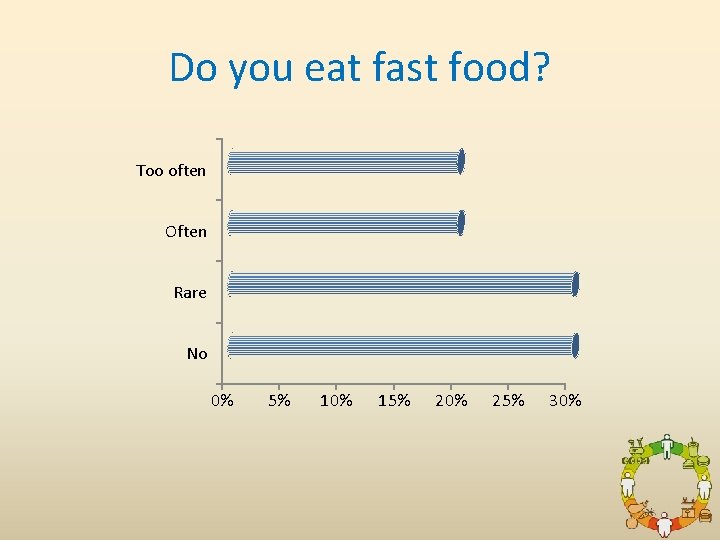 Do you eat fast food?

Too often

Often

Rare

No

0% 5% 10% 15% 20% 25% 30%